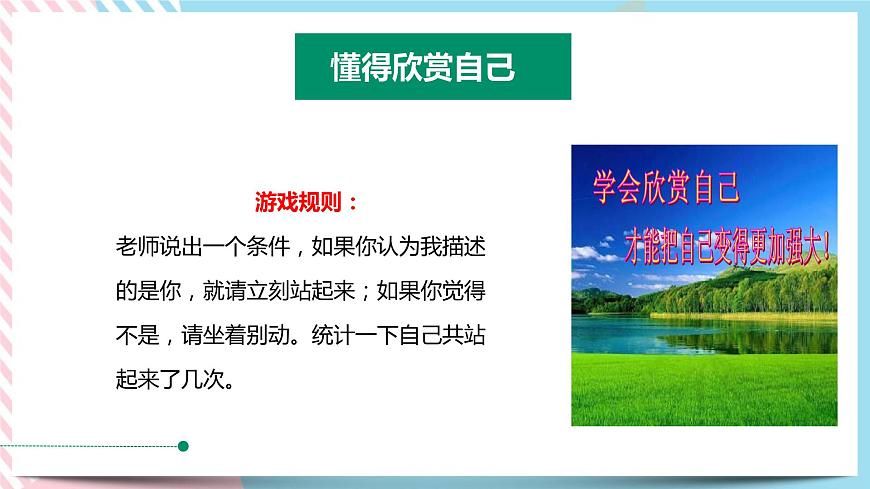 懂得欣赏自己

游戏规则：

老师说出一个条件，如果你认为我描述的是你，就请立刻站起来；如果你觉得不是，请坐着别动。统计一下自己共站起来了几次。

学会欣赏自己

才能把自己变得更加强大！